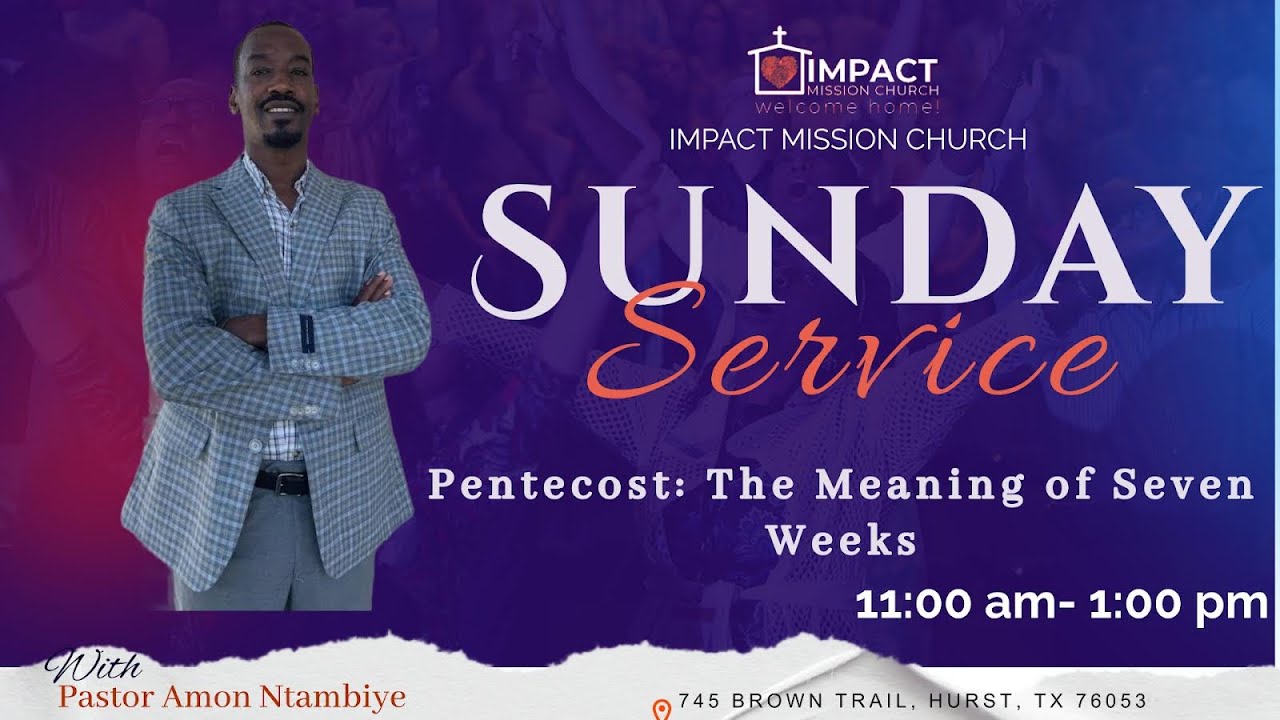 IMPACT
MISSION CHURCH
welcome home!

IMPACT MISSION CHURCH

SUNDAY
Service

Pentecost: The Meaning of Seven Weeks

11:00 am- 1:00 pm

With
Pastor Amon Ntambiye

745 BROWN TRAIL, HURST, TX 76053